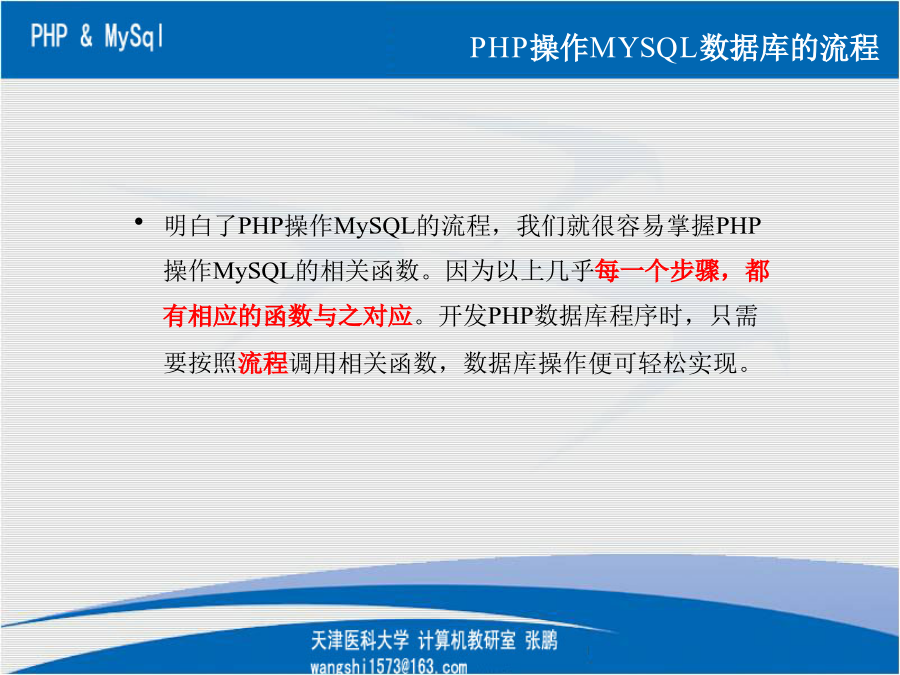 PHP & MySql

PHP操作MYSQL数据库的流程

• 明白了PHP操作MySQL的流程，我们就很容易掌握PHP操作MySQL的相关函数。因为以上几乎每一个步骤，都有相应的函数与之对应。开发PHP数据库程序时，只需要按照流程调用相关函数，数据库操作便可轻松实现。

天津医科大学 计算机教研室 张鹏
wangshi1573@163.com